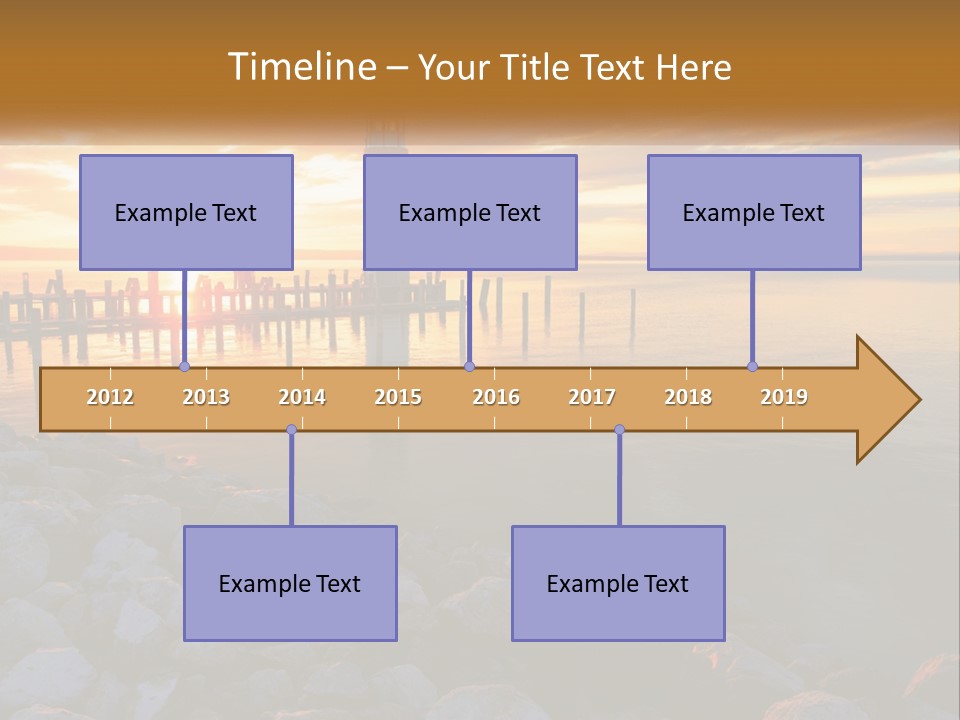 Timeline – Your Title Text Here

Example Text

Example Text

Example Text

2012 2013 2014 2015 2016 2017 2018 2019

Example Text

Example Text